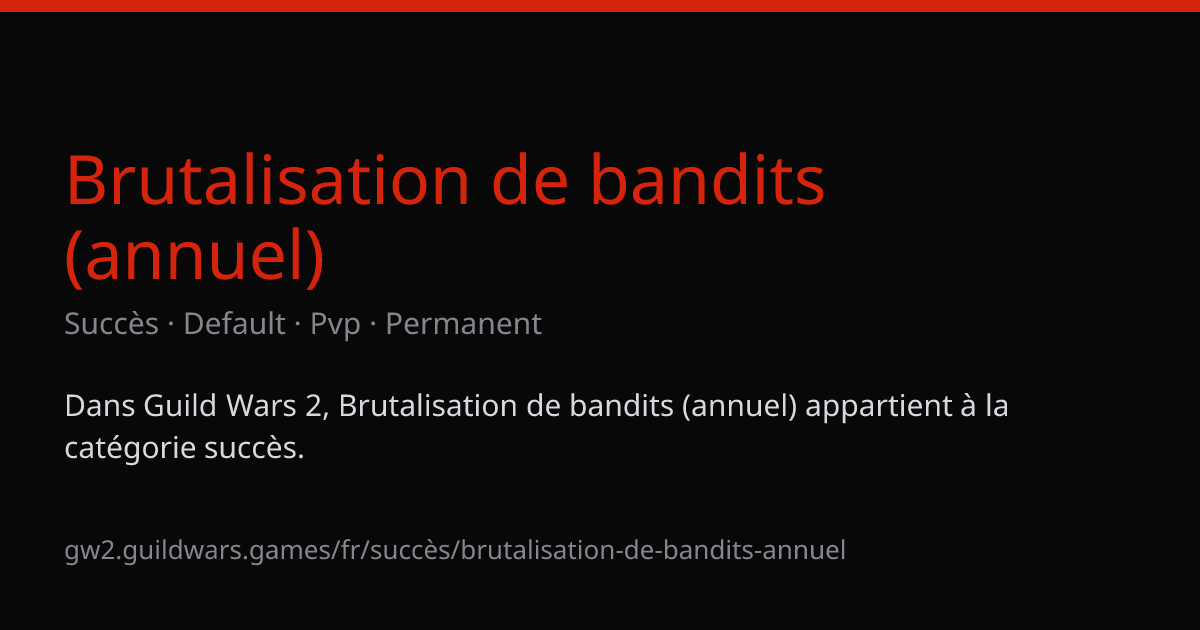 Brutalisation de bandits (annuel)

Succès · Default · Pvp · Permanent

Dans Guild Wars 2, Brutalisation de bandits (annuel) appartient à la catégorie succès.

gw2.guildwars.games/fr/succès/brutalisation-de-bandits-annuel